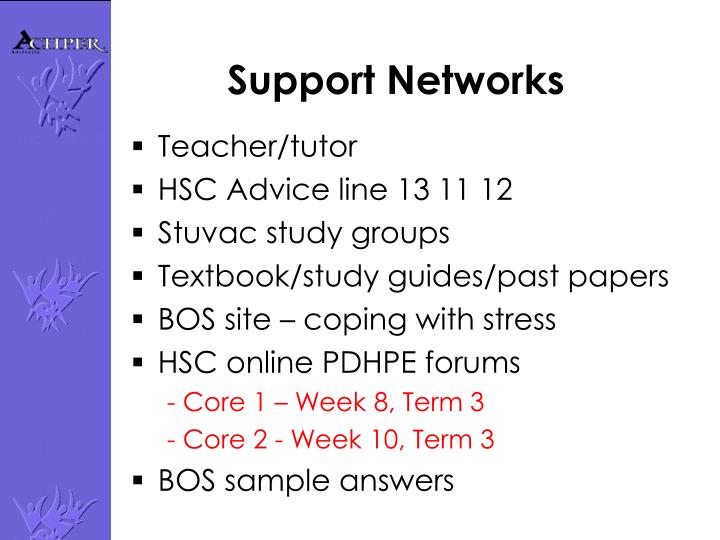 ACHPER
Australia

Support Networks

▪ Teacher/tutor
▪ HSC Advice line 13 11 12
▪ Stuvac study groups
▪ Textbook/study guides/past papers
▪ BOS site – coping with stress
▪ HSC online PDHPE forums
- Core 1 – Week 8, Term 3
- Core 2 - Week 10, Term 3
▪ BOS sample answers